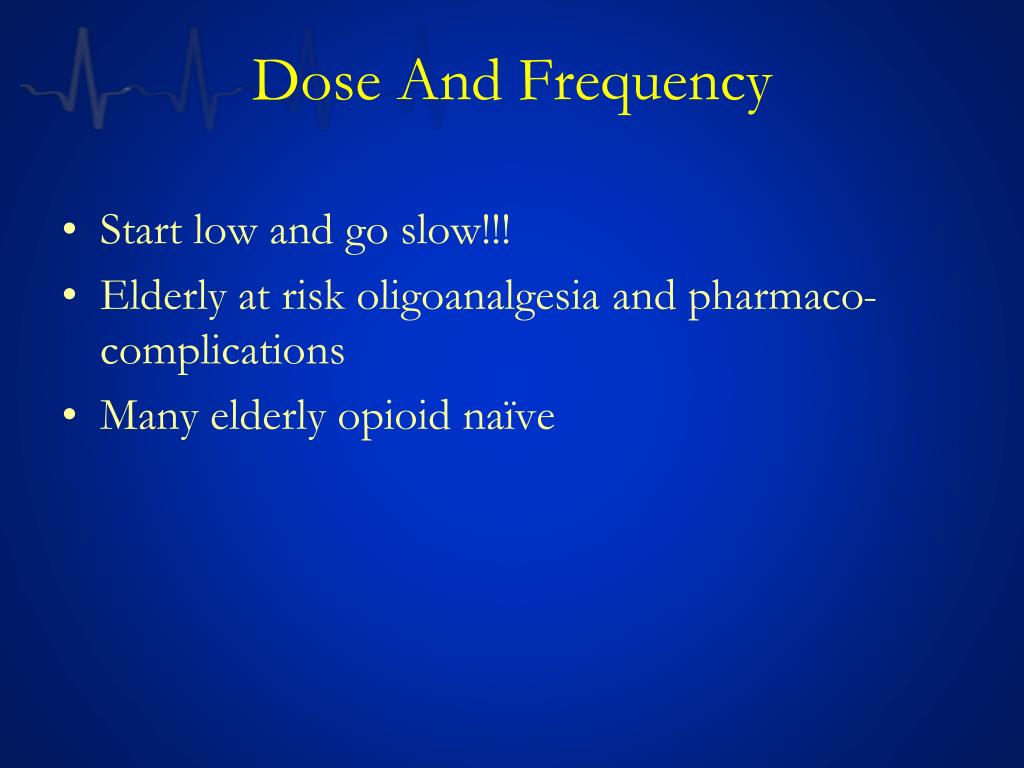 Dose And Frequency

• Start low and go slow!!!
• Elderly at risk oligoanalgesia and pharmaco-complications
• Many elderly opioid naïve